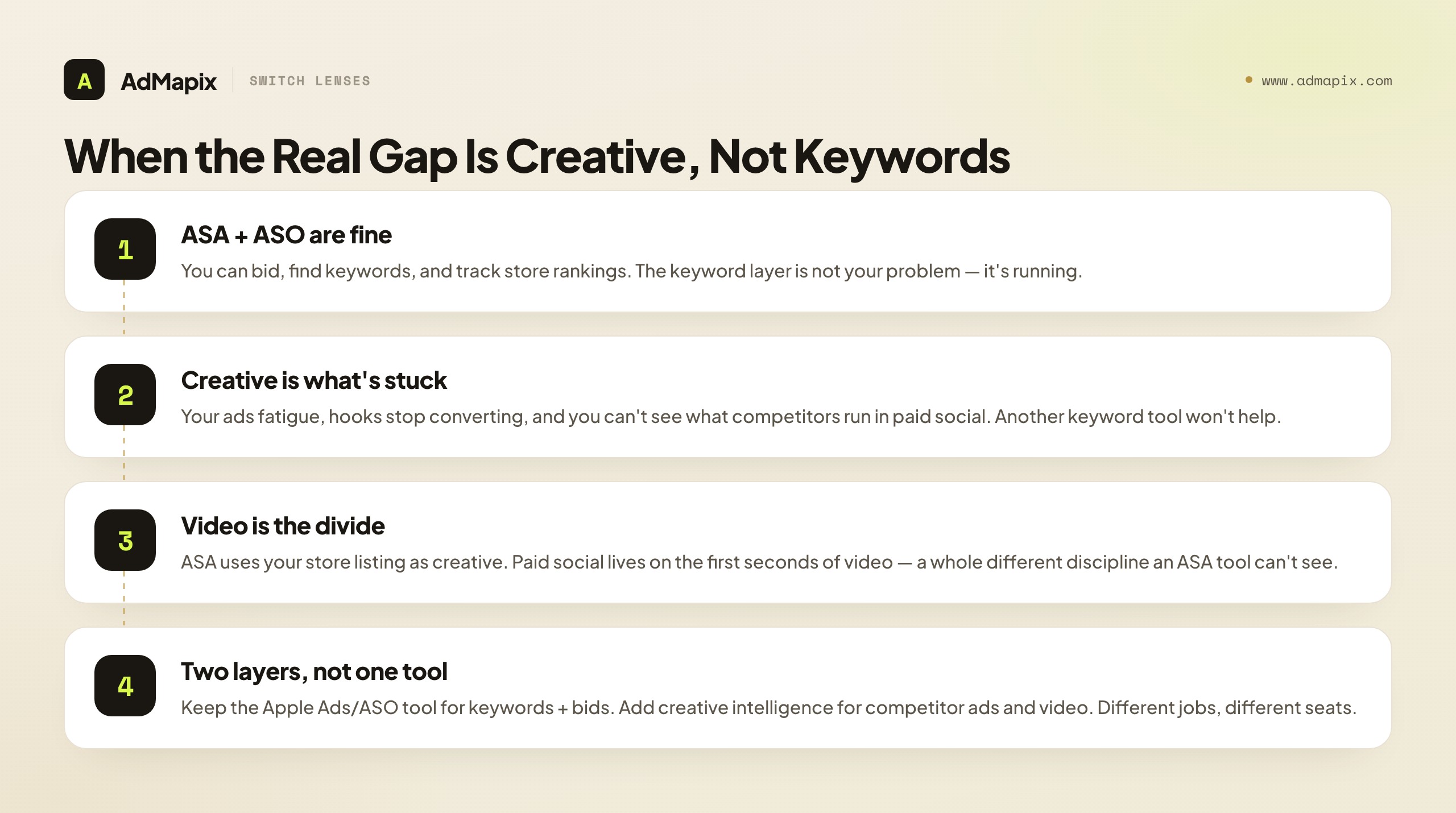 A AdMapix SWITCH LENSES

www.admapix.com

When the Real Gap Is Creative, Not Keywords

1

ASA + ASO are fine

You can bid, find keywords, and track store rankings. The keyword layer is not your problem — it's running.

2

Creative is what's stuck

Your ads fatigue, hooks stop converting, and you can't see what competitors run in paid social. Another keyword tool won't help.

3

Video is the divide

ASA uses your store listing as creative. Paid social lives on the first seconds of video — a whole different discipline an ASA tool can't see.

4

Two layers, not one tool

Keep the Apple Ads/ASO tool for keywords + bids. Add creative intelligence for competitor ads and video. Different jobs, different seats.